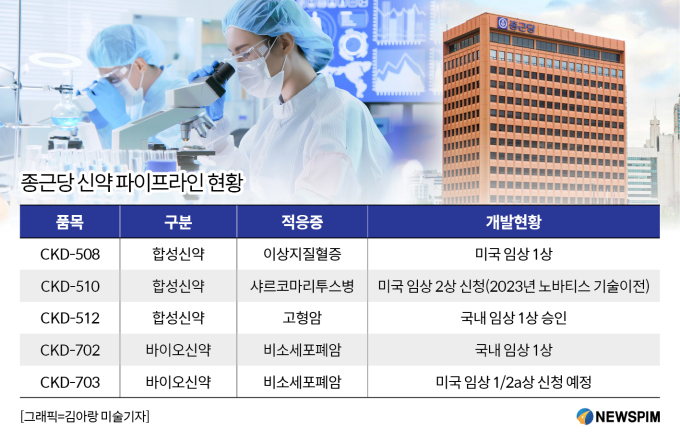 종근당

종근당 신약 파이프라인 현황

| 품목 | 구분 | 적응증 | 개발현황 |
|---|---|---|---|
| CKD-508 | 합성신약 | 이상지질혈증 | 미국 임상 1상 |
| CKD-510 | 합성신약 | 샤르코마리투스병 | 미국 임상 2상 신청(2023년 노바티스 기술이전) |
| CKD-512 | 합성신약 | 고형암 | 국내 임상 1상 승인 |
| CKD-702 | 바이오신약 | 비소세포폐암 | 국내 임상 1상 |
| CKD-703 | 바이오신약 | 비소세포폐암 | 미국 임상 1/2a상 신청 예정 |

[그래픽=김아랑 미술기자]

NEWSPIM